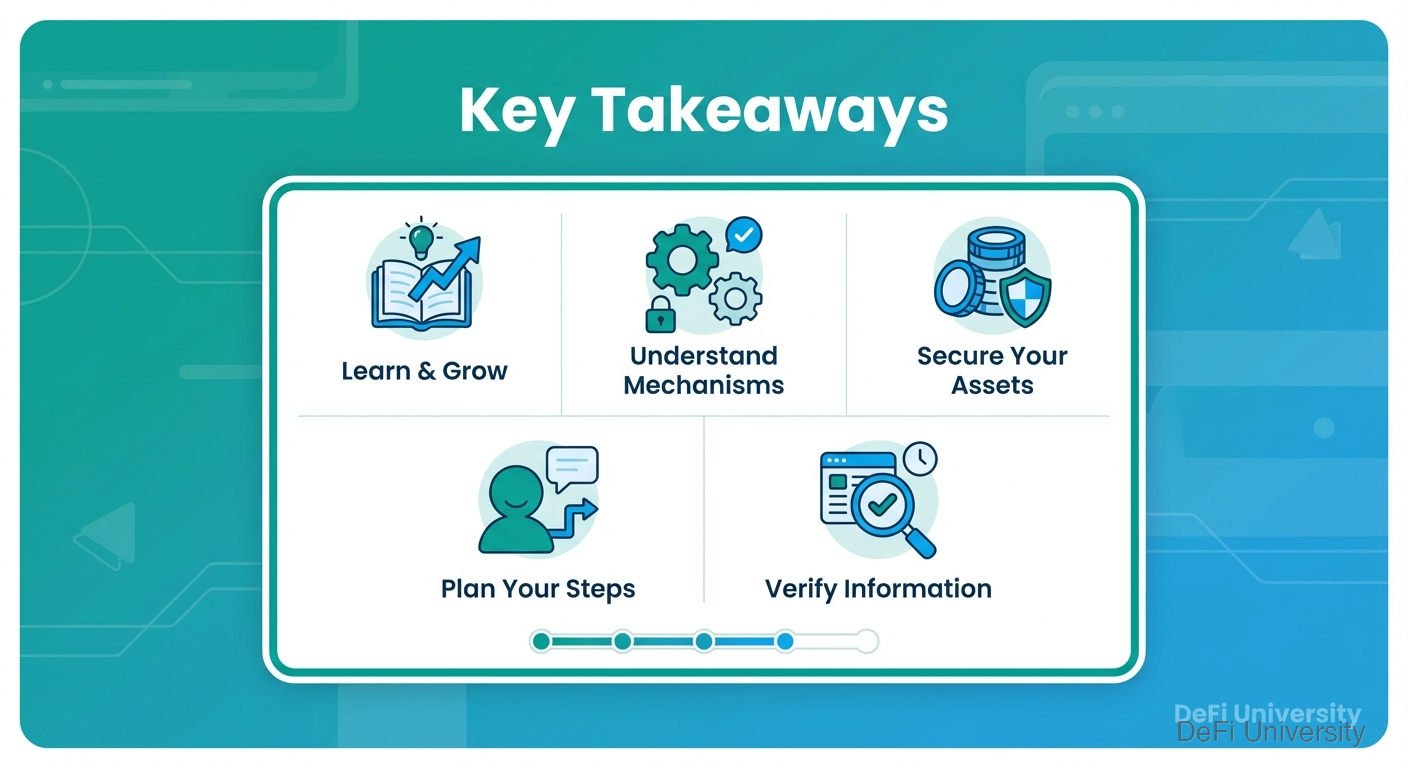 Key Takeaways

Learn & Grow

Understand Mechanisms

Secure Your Assets

Plan Your Steps

Verify Information

DeFi University
DeFi University